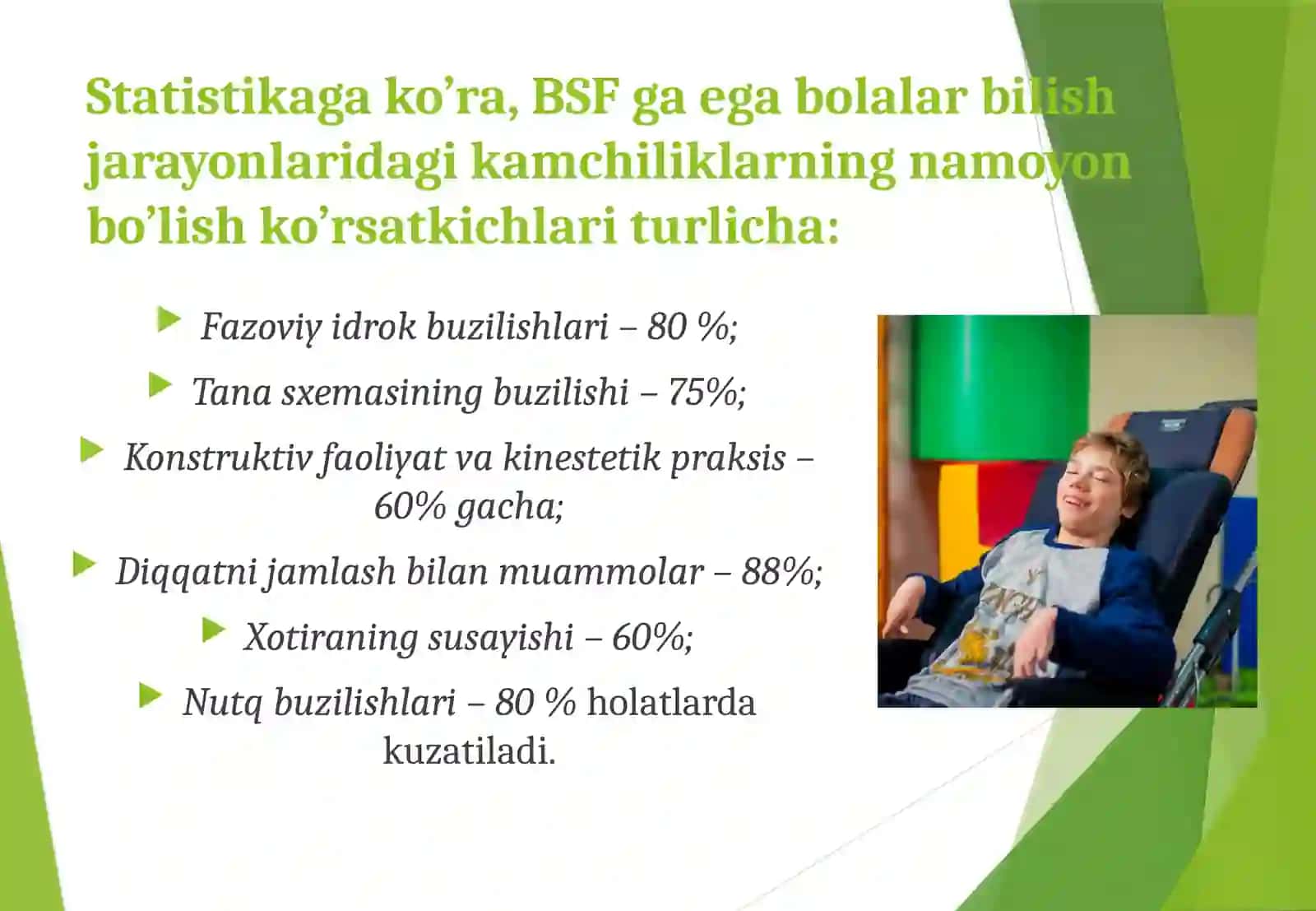 Statistikaga ko’ra, BSF ga ega bolalar bilish jarayonlaridagi kamchiliklarning namoyon bo’lish ko’rsatkichlari turlicha:

Fazoviy idrok buzilishlari – 80 %;

Tana sxemasining buzilishi – 75%;

Konstruktiv faoliyat va kinestetik praksis – 60% gacha;

Diqqatni jamlash bilan muammolar – 88%;

Xotiraning susayishi – 60%;

Nutq buzilishlari – 80 % holatlarda kuzatiladi.